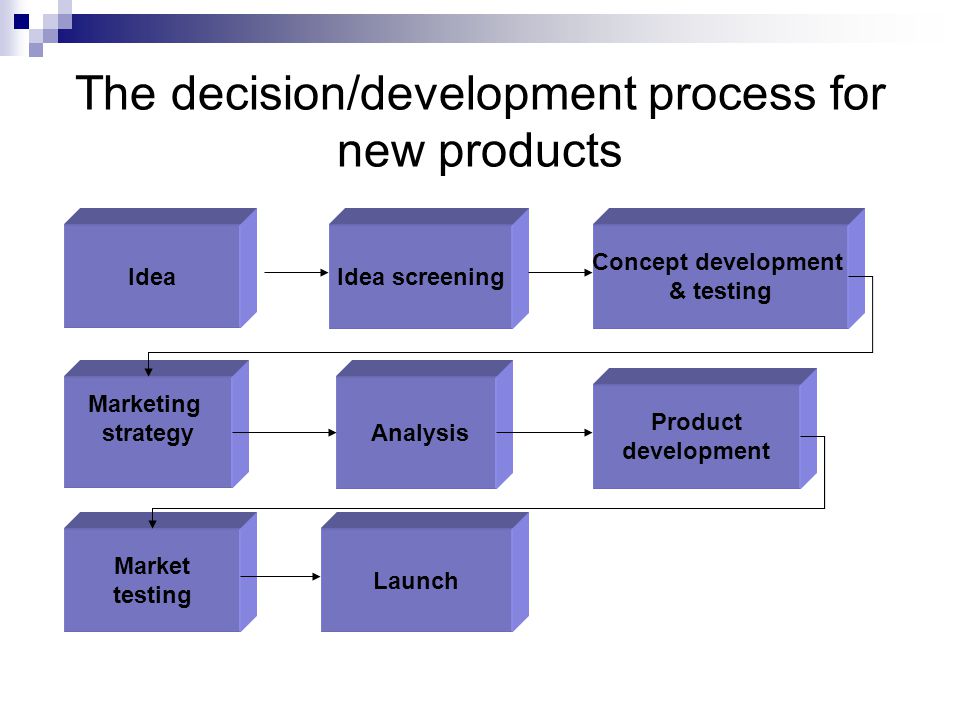 The decision/development process for new products

Idea

Idea screening

Concept development & testing

Marketing strategy

Analysis

Product development

Market testing

Launch